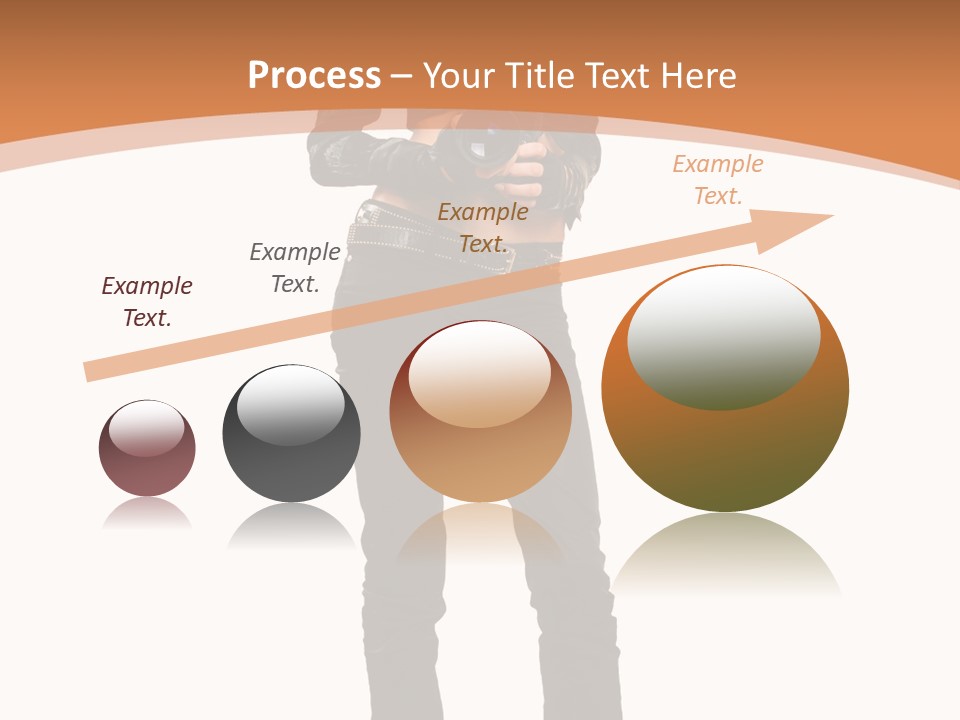 Process – Your Title Text Here

Example Text.

Example Text.

Example Text.

Example Text.